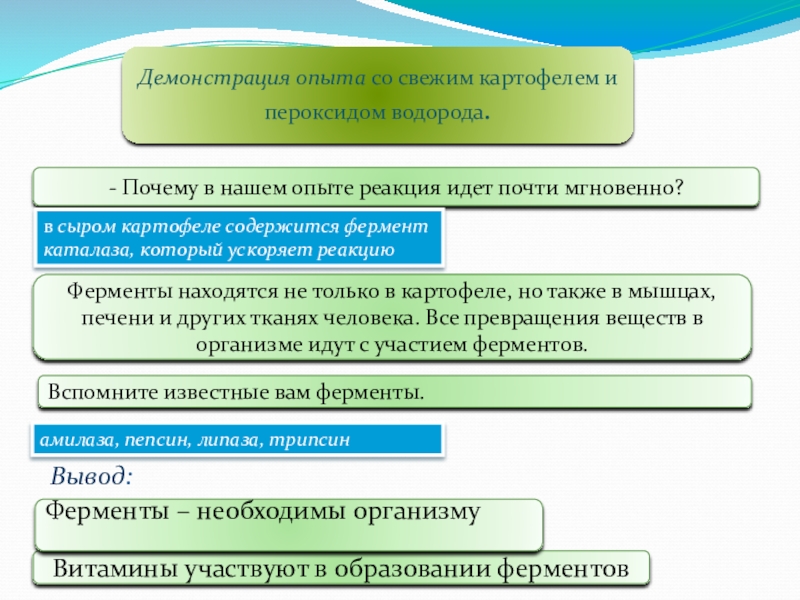 Демонстрация опыта со свежим картофелем и пероксидом водорода.

- Почему в нашем опыте реакция идет почти мгновенно?

в сыром картофеле содержится фермент каталаза, который ускоряет реакцию

Ферменты находятся не только в картофеле, но также в мышцах, печени и других тканях человека. Все превращения веществ в организме идут с участием ферментов.

Вспомните известные вам ферменты.

амилаза, пепсин, липаза, трипсин

Вывод:

Ферменты – необходимы организму

Витамины участвуют в образовании ферментов